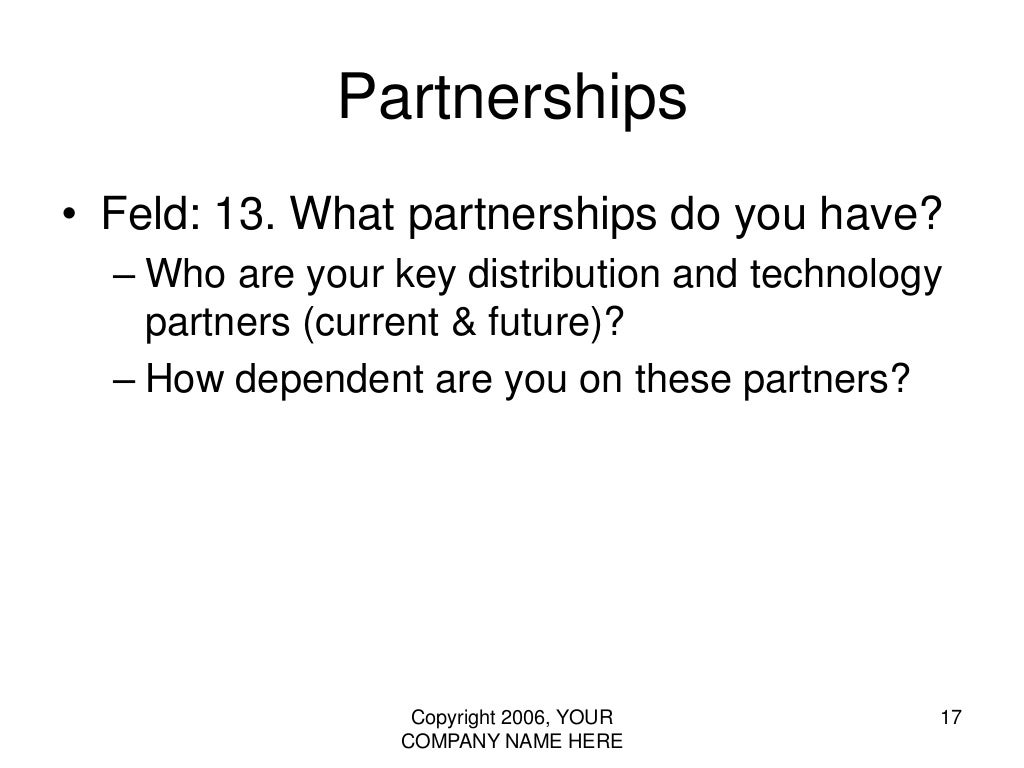 Partnerships

• Feld: 13. What partnerships do you have?
– Who are your key distribution and technology partners (current & future)?
– How dependent are you on these partners?

Copyright 2006, YOUR COMPANY NAME HERE

17